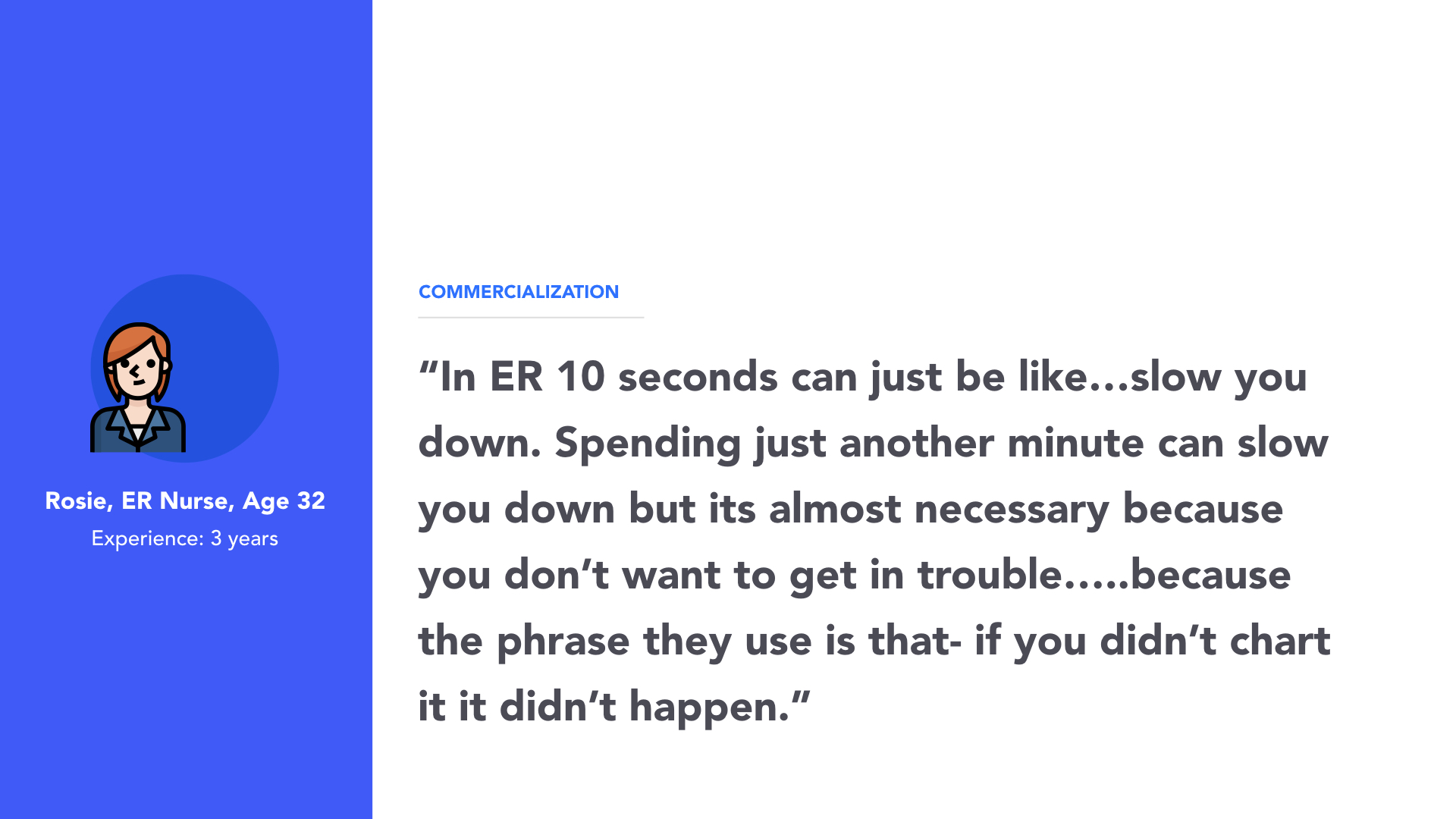 Rosie, ER Nurse, Age 32
Experience: 3 years

COMMERCIALIZATION

“In ER 10 seconds can just be like…slow you down. Spending just another minute can slow you down but its almost necessary because you don’t want to get in trouble…..because the phrase they use is that- if you didn’t chart it it didn’t happen.”